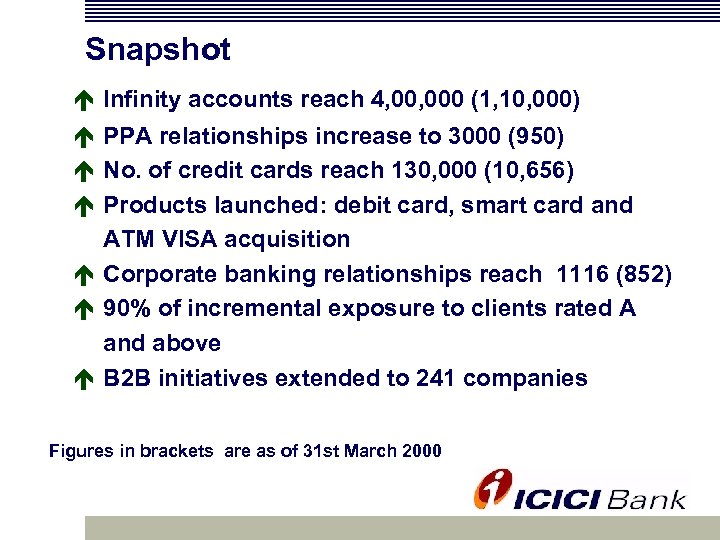 Snapshot

Infinity accounts reach 4,00,000 (1,10,000)

PPA relationships increase to 3000 (950)

No. of credit cards reach 130,000 (10,656)

Products launched: debit card, smart card and ATM VISA acquisition

Corporate banking relationships reach 1116 (852)

90% of incremental exposure to clients rated A and above

B2B initiatives extended to 241 companies

Figures in brackets are as of 31st March 2000

ICICI Bank